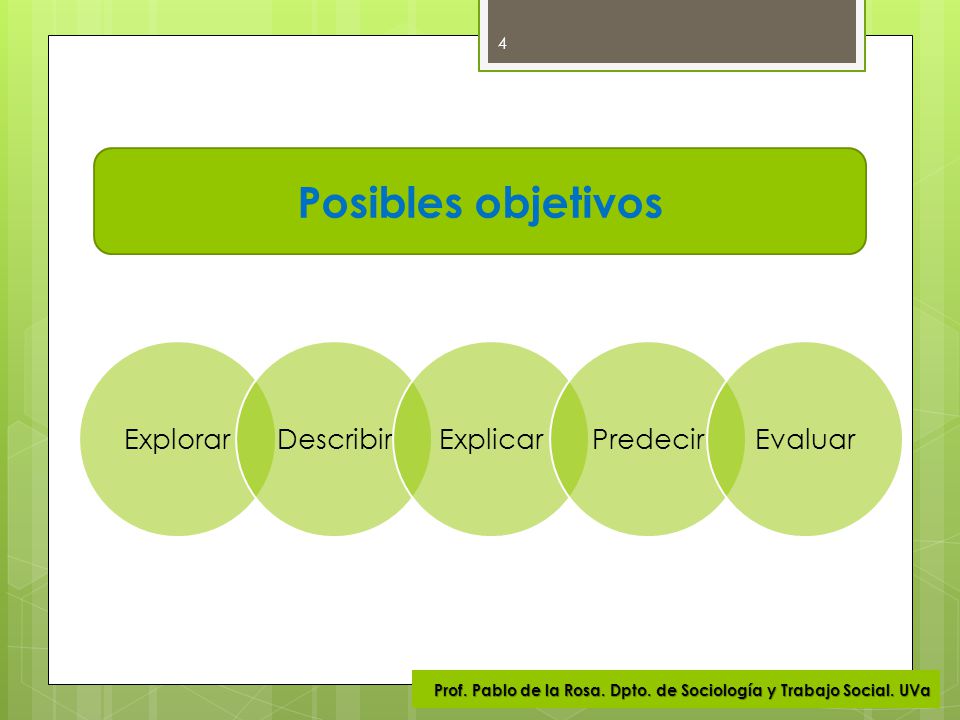 4

Posibles objetivos

Explorar

Describir

Explicar

Predecir

Evaluar

Prof. Pablo de la Rosa. Dpto. de Sociología y Trabajo Social. UVa